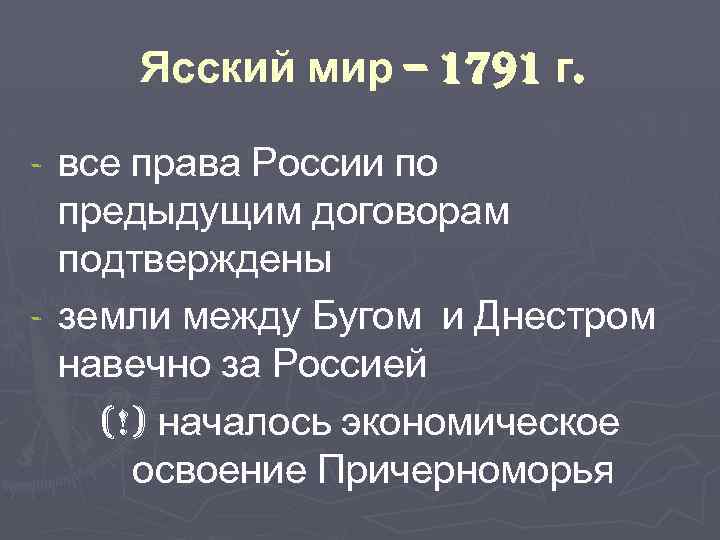 Ясский мир – 1791 г.

- все права России по предыдущим договорам подтверждены
- земли между Бугом и Днестром навечно за Россией

(!) началось экономическое освоение Причерноморья